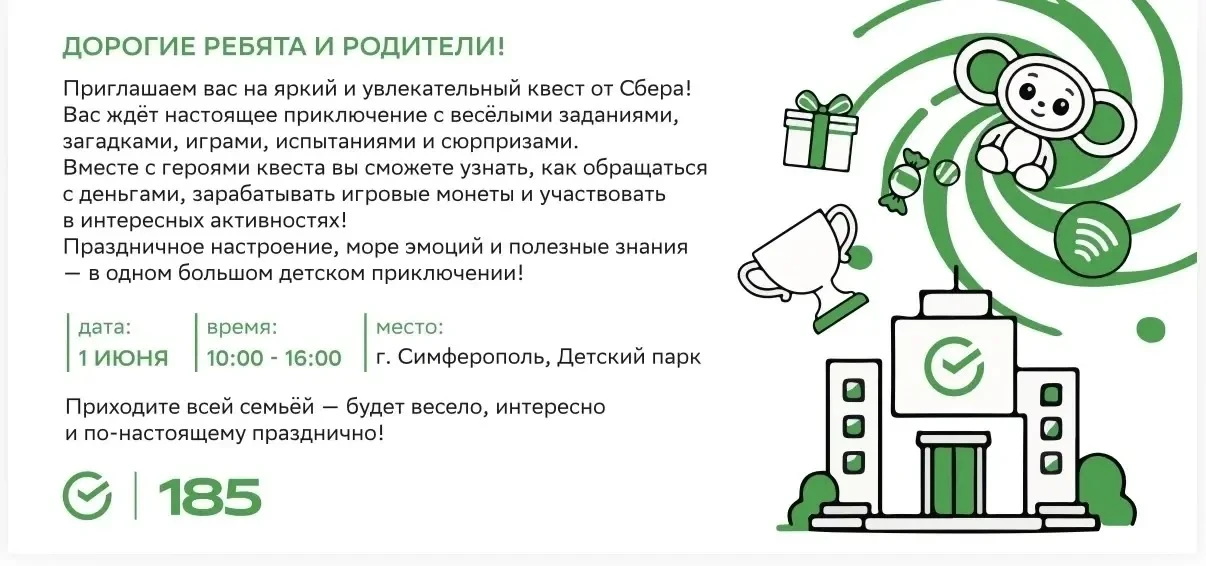 ДОРОГИЕ РЕБЯТА И РОДИТЕЛИ!

Приглашаем вас на яркий и увлекательный квест от Сбера! Вас ждёт настоящее приключение с весёлыми заданиями, загадками, играми, испытаниями и сюрпризами.
Вместе с героями квеста вы сможете узнать, как обращаться с деньгами, зарабатывать игровые монеты и участвовать в интересных активностях!
Праздничное настроение, море эмоций и полезные знания — в одном большом детском приключении!

дата:
1 ИЮНЯ

время:
10:00 - 16:00

место:
г. Симферополь, Детский парк

Приходите всей семьёй — будет весело, интересно и по-настоящему празднично!

185